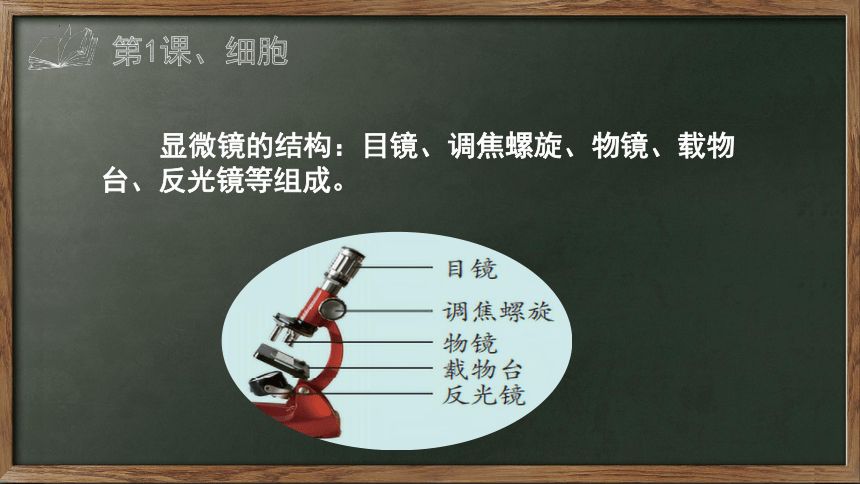 第1课、细胞

显微镜的结构：目镜、调焦螺旋、物镜、载物台、反光镜等组成。

目镜
调焦螺旋
物镜
载物台
反光镜